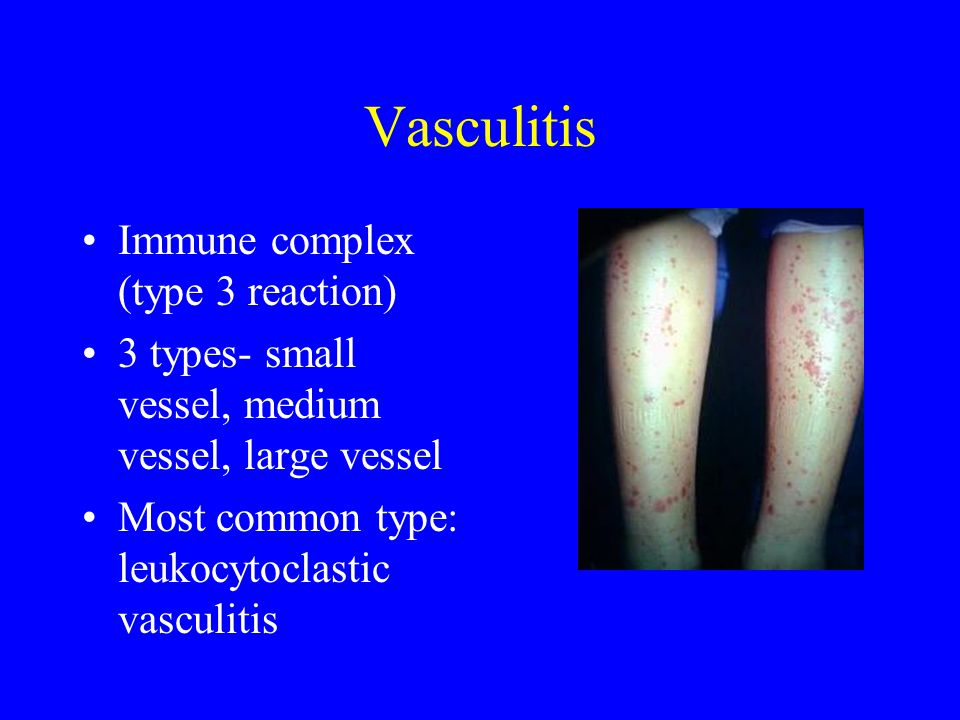 Vasculitis

• Immune complex (type 3 reaction)
• 3 types- small vessel, medium vessel, large vessel
• Most common type: leukocytoclastic vasculitis